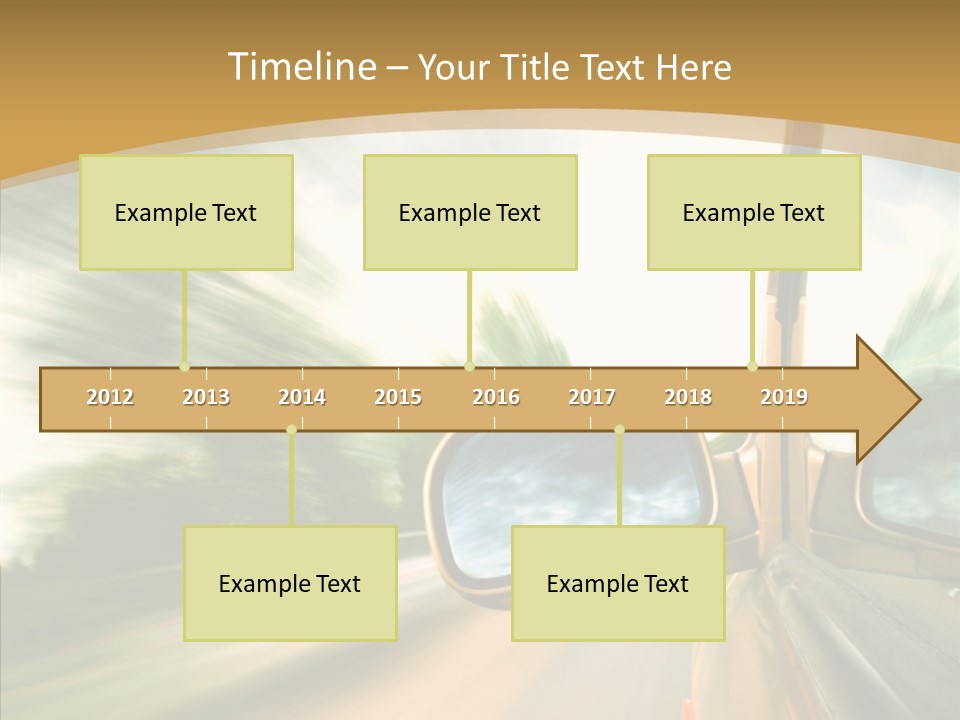 Timeline – Your Title Text Here

Example Text

Example Text

Example Text

2012 2013 2014 2015 2016 2017 2018 2019

Example Text

Example Text